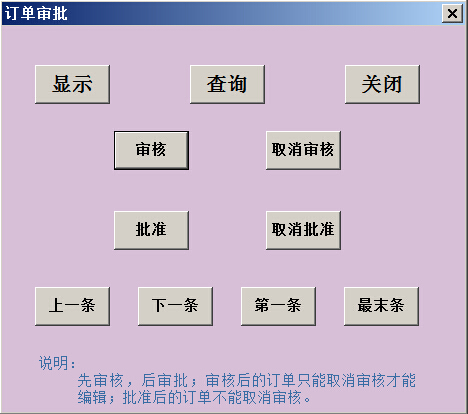 订单审批

×

显示

查询

关闭

审核

取消审核

批准

取消批准

上一条

下一条

第一条

最末条

说明：

先审核，后审批；审核后的订单只能取消审核才能编辑；批准后的订单不能取消审核。